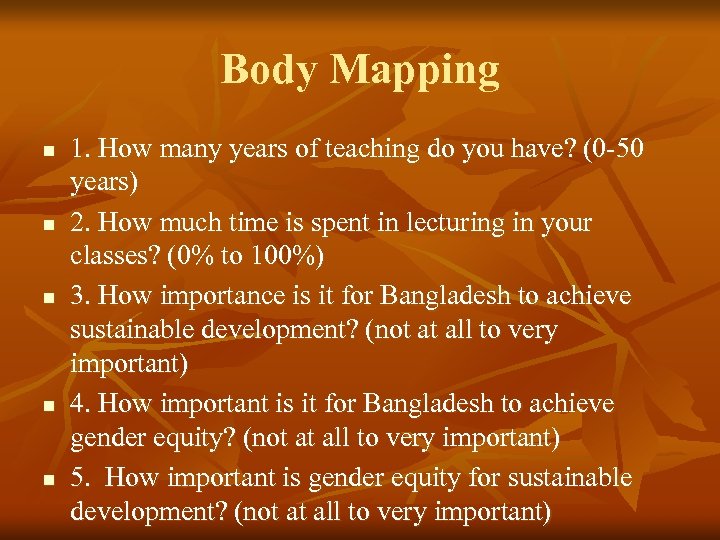 Body Mapping

- 1. How many years of teaching do you have? (0-50 years)
- 2. How much time is spent in lecturing in your classes? (0% to 100%)
- 3. How importance is it for Bangladesh to achieve sustainable development? (not at all to very important)
- 4. How important is it for Bangladesh to achieve gender equity? (not at all to very important)
- 5. How important is gender equity for sustainable development? (not at all to very important)